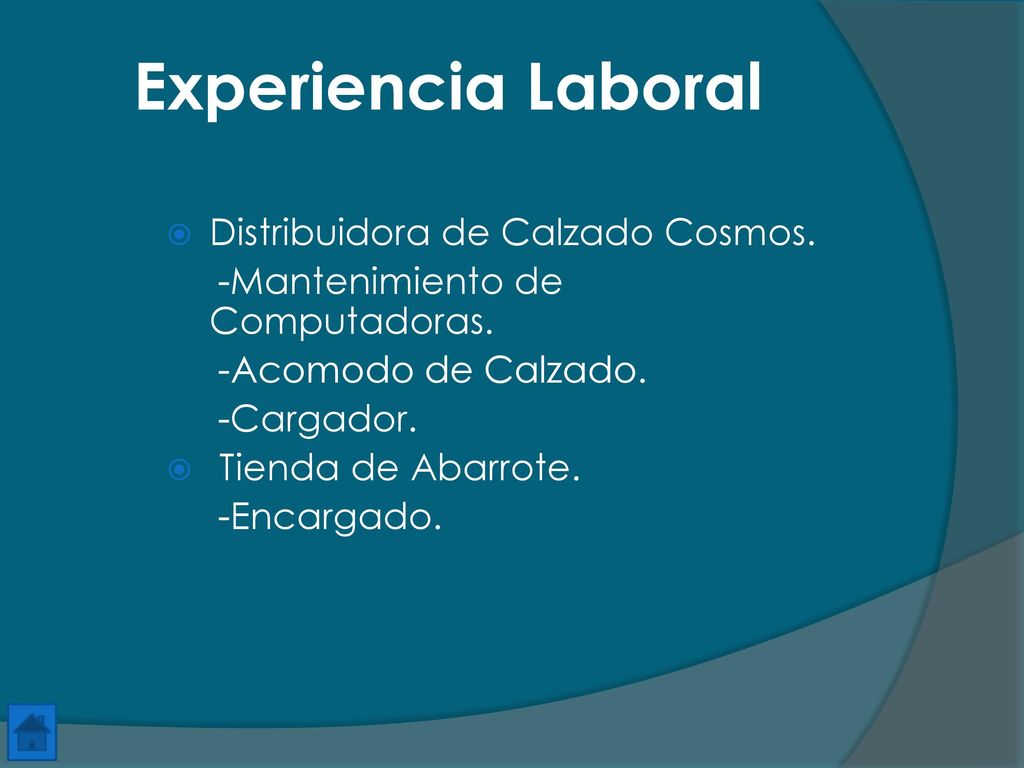 Experiencia Laboral

Distribuidora de Calzado Cosmos.
-Mantenimiento de Computadoras.
-Acomodo de Calzado.
-Cargador.

Tienda de Abarrote.
-Encargado.